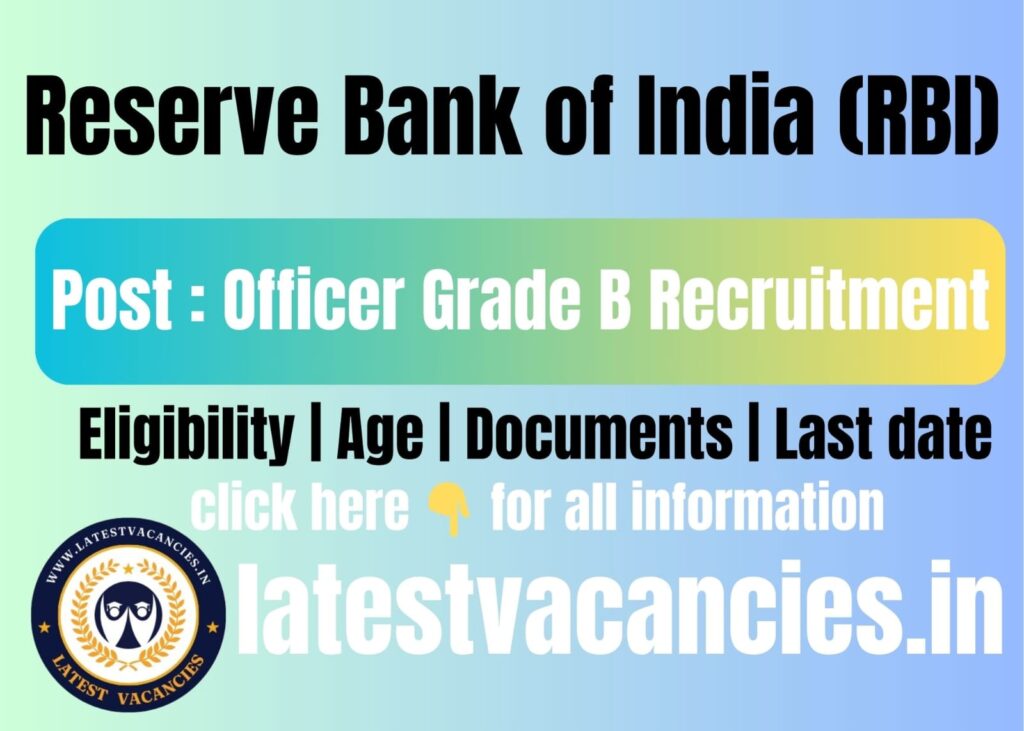 Reserve Bank of India (RBI)

Post : Officer Grade B Recruitment

Eligibility | Age | Documents | Last date

click here 👇 for all information

WWW.LATESTVACANCIES.IN
LATEST VACANCIES

latestvacancies.in